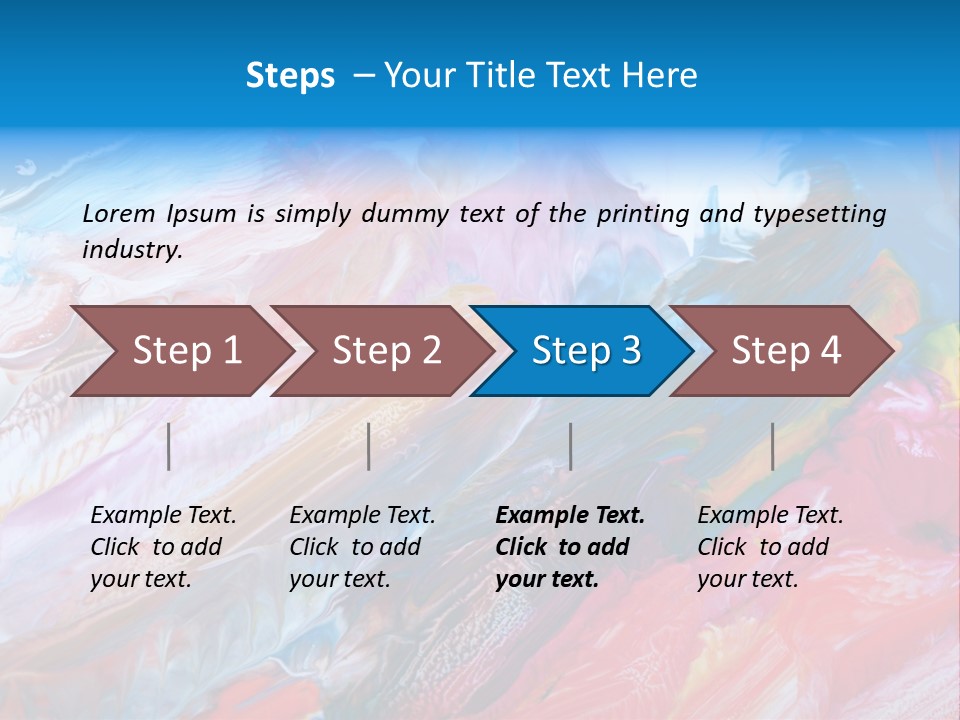 Steps – Your Title Text Here

Lorem Ipsum is simply dummy text of the printing and typesetting industry.

Step 1

Step 2

Step 3

Step 4

Example Text. Click to add your text.

Example Text. Click to add your text.

Example Text. Click to add your text.

Example Text. Click to add your text.